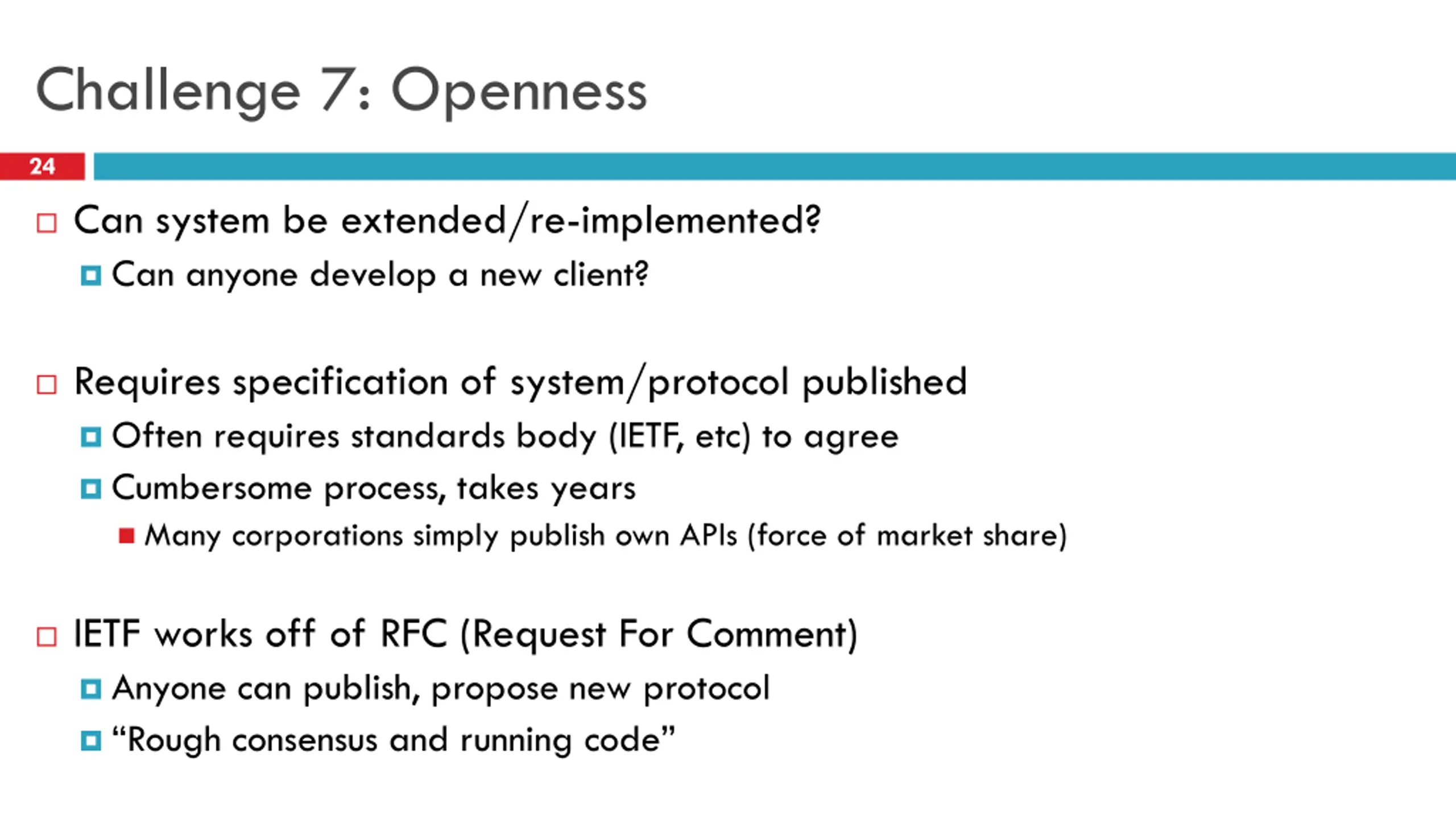 Challenge 7: Openness

24

Can system be extended/re-implemented?

Can anyone develop a new client?

Requires specification of system/protocol published

Often requires standards body (IETF, etc) to agree

Cumbersome process, takes years

Many corporations simply publish own APIs (force of market share)

IETF works off of RFC (Request For Comment)

Anyone can publish, propose new protocol

“Rough consensus and running code”